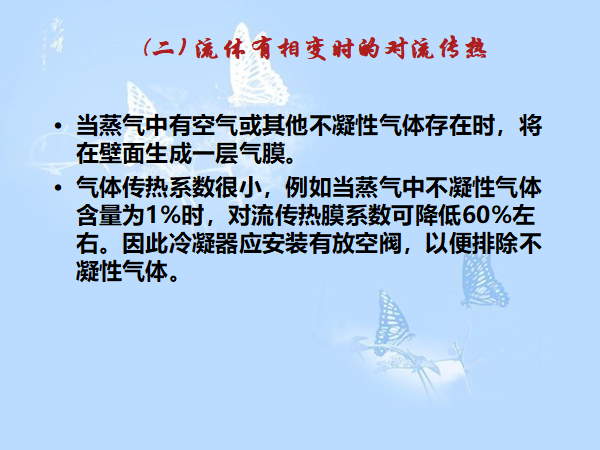 (二)流体有相变时的对流传热

• 当蒸气中有空气或其他不凝性气体存在时，将在壁面生成一层气膜。

• 气体传热系数很小，例如当蒸气中不凝性气体含量为1%时，对流传热膜系数可降低60%左右。因此冷凝器应安装有放空阀，以便排除不凝性气体。